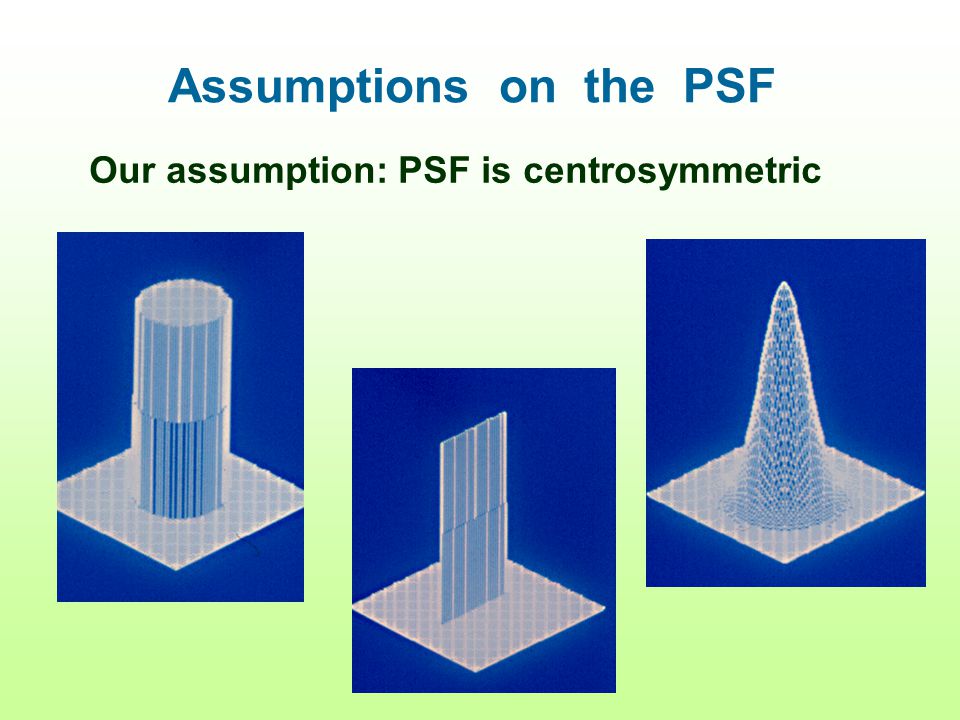 Assumptions on the PSF

Our assumption: PSF is centrosymmetric